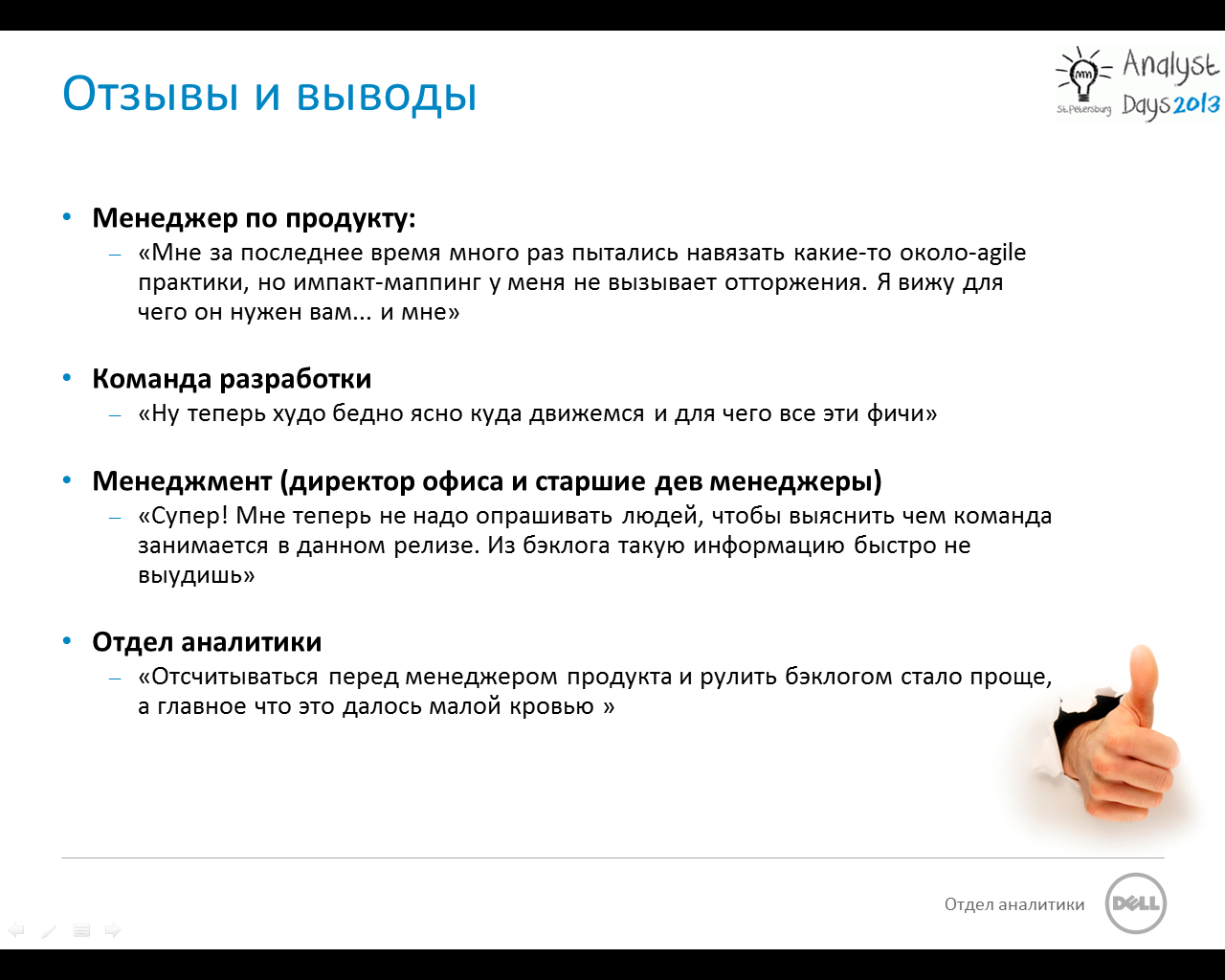 Отзывы и выводы

Analyst Days 2013
St.Petersburg

• Менеджер по продукту:
– «Мне за последнее время много раз пытались навязать какие-то около-agile практики, но импакт-маппинг у меня не вызывает отторжения. Я вижу для чего он нужен вам... и мне»

• Команда разработки
– «Ну теперь худо бедно ясно куда движемся и для чего все эти фичи»

• Менеджмент (директор офиса и старшие дев менеджеры)
– «Супер! Мне теперь не надо опрашивать людей, чтобы выяснить чем команда занимается в данном релизе. Из бэклога такую информацию быстро не выудишь»

• Отдел аналитики
– «Отсчитываться перед менеджером продукта и рулить бэклогом стало проще, а главное что это далось малой кровью »

Отдел аналитики
DELL